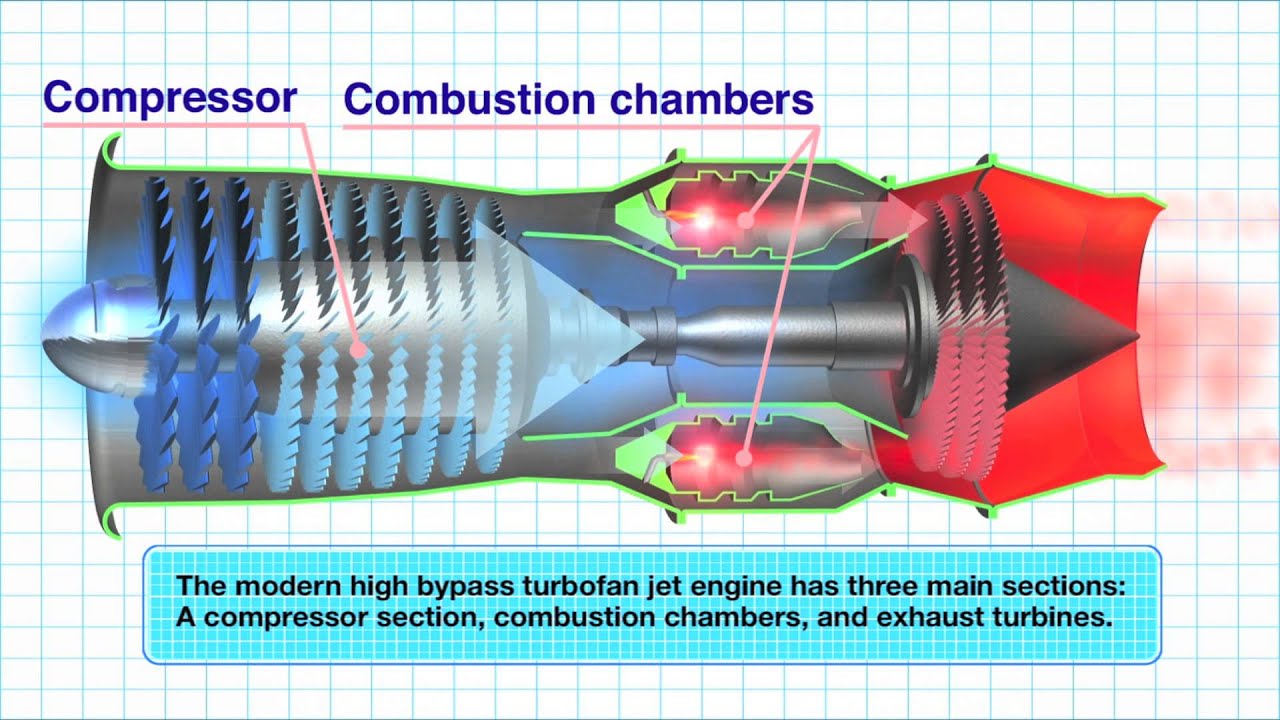 Compressor

Combustion chambers

The modern high bypass turbofan jet engine has three main sections: A compressor section, combustion chambers, and exhaust turbines.